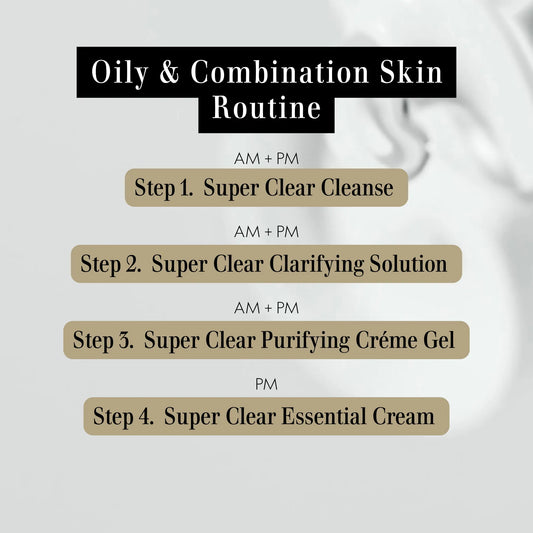 Oily & Combination Skin Routine

AM + PM

Step 1. Super Clear Cleanse

AM + PM

Step 2. Super Clear Clarifying Solution

AM + PM

Step 3. Super Clear Purifying Créme Gel

PM

Step 4. Super Clear Essential Cream